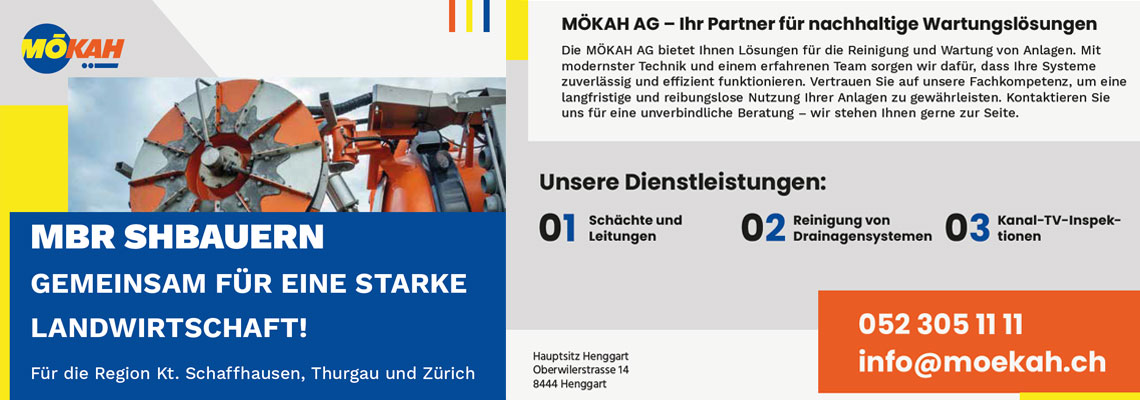 MÖKAH

MBR SHBAUERN
GEMEINSAM FÜR EINE STARKE LANDWIRTSCHAFT!

Für die Region Kt. Schaffhausen, Thurgau und Zürich

MÖKAH AG – Ihr Partner für nachhaltige Wartungslösungen

Die MÖKAH AG bietet Ihnen Lösungen für die Reinigung und Wartung von Anlagen. Mit modernster Technik und einem erfahrenen Team sorgen wir dafür, dass Ihre Systeme zuverlässig und effizient funktionieren. Vertrauen Sie auf unsere Fachkompetenz, um eine langfristige und reibungslose Nutzung Ihrer Anlagen zu gewährleisten. Kontaktieren Sie uns für eine unverbindliche Beratung – wir stehen Ihnen gerne zur Seite.

Unsere Dienstleistungen:

01 Schächte und Leitungen

02 Reinigung von Drainagensystemen

03 Kanal-TV-Inspektionen

Hauptsitz Henggart
Oberwilerstrasse 14
8444 Henggart

052 305 11 11
info@moekah.ch